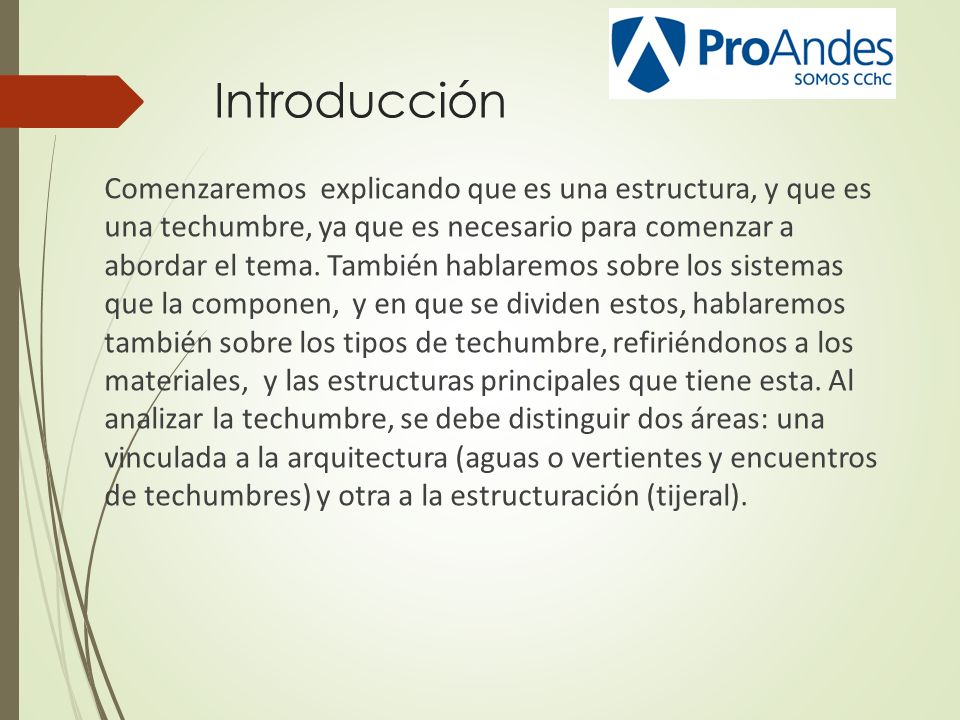 ProAndes
SOMOS CChC

Introducción

Comenzaremos explicando que es una estructura, y que es una techumbre, ya que es necesario para comenzar a abordar el tema. También hablaremos sobre los sistemas que la componen, y en que se dividen estos, hablaremos también sobre los tipos de techumbre, refiriéndonos a los materiales, y las estructuras principales que tiene esta. Al analizar la techumbre, se debe distinguir dos áreas: una vinculada a la arquitectura (aguas o vertientes y encuentros de techumbres) y otra a la estructuración (tijeral).